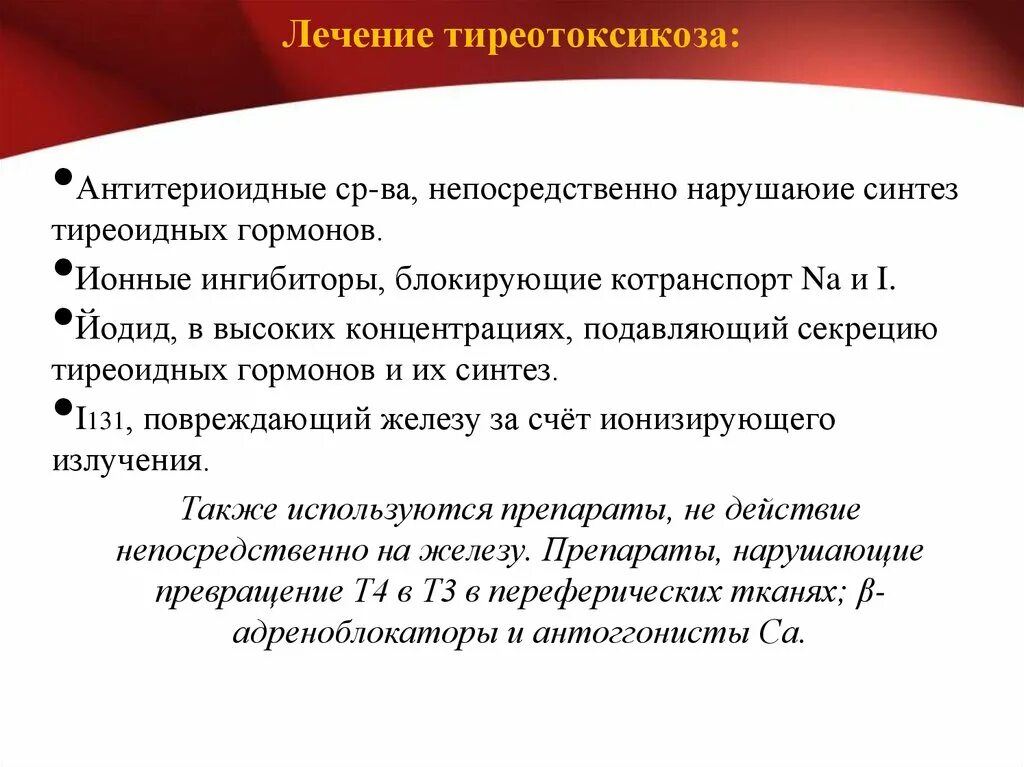 Лечение тиреотоксикоза:

•Антитериоидные ср-ва, непосредственно нарушаюие синтез тиреоидных гормонов.

•Ионные ингибиторы, блокирующие котранспорт Na и I.

•Йодид, в высоких концентрациях, подавляющий секрецию тиреоидных гормонов и их синтез.

•I131, повреждающий железу за счёт ионизирующего излучения.

Также используются препараты, не действие непосредственно на железу. Препараты, нарушающие превращение Т4 в Т3 в переферических тканях; β-адреноблокаторы и антоггонисты Са.